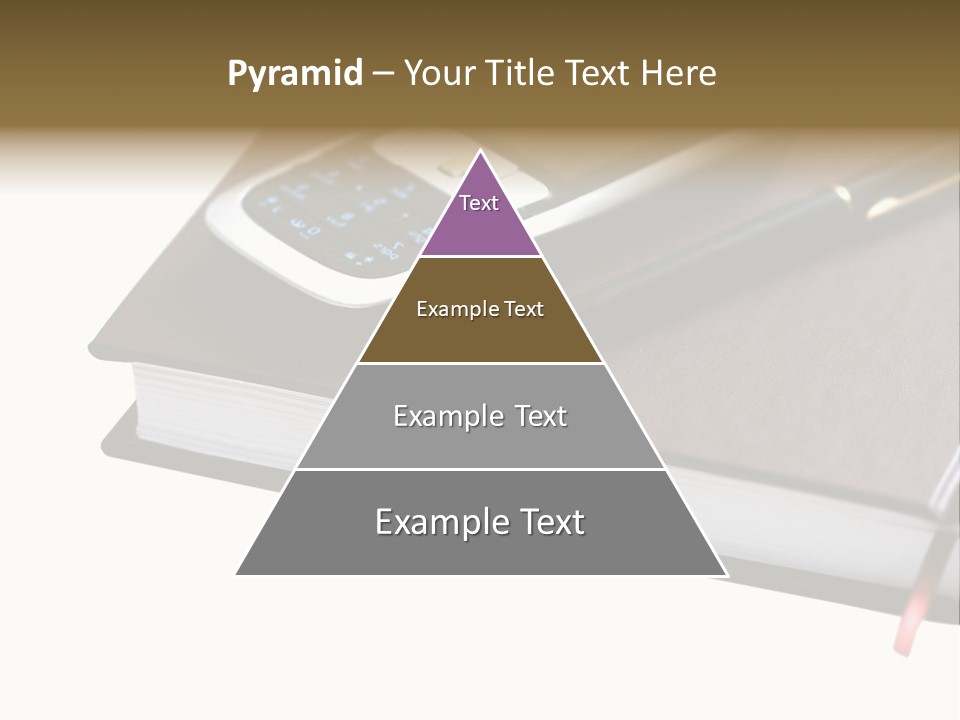 Pyramid – Your Title Text Here

Text

Example Text

Example Text

Example Text